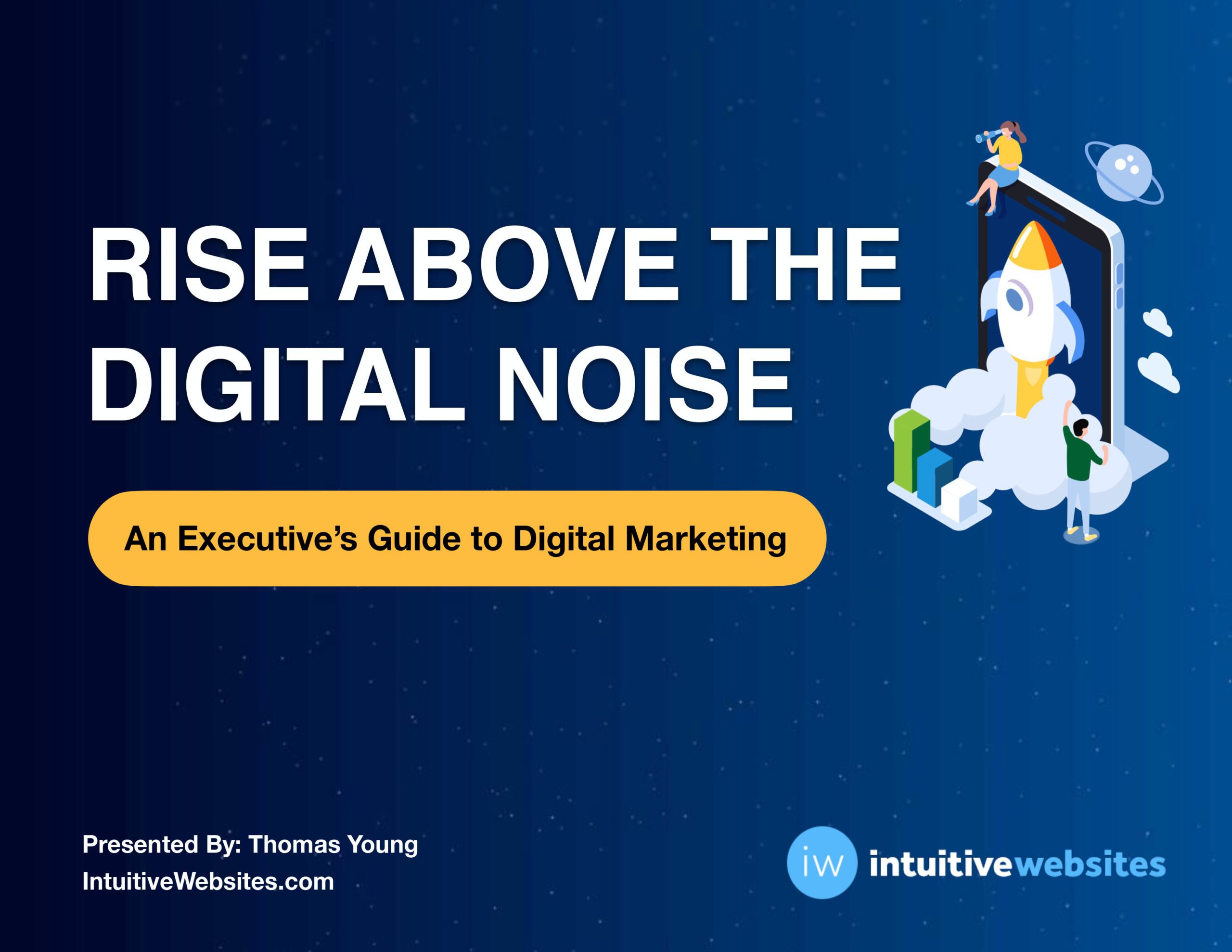 RISE ABOVE THE DIGITAL NOISE

An Executive's Guide to Digital Marketing

Presented By: Thomas Young
IntuitiveWebsites.com

iw intuitivewebsites